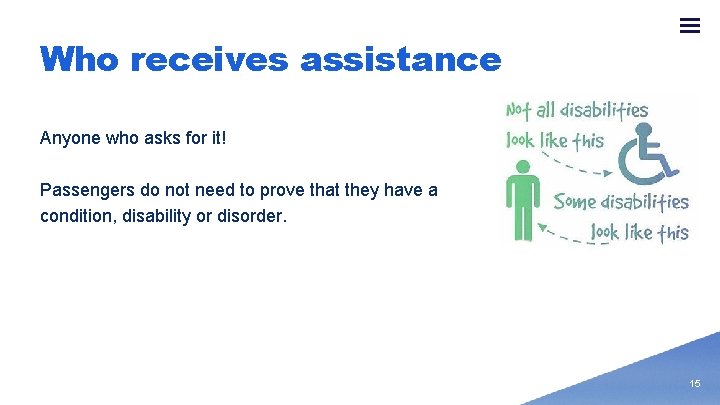 Who receives assistance

Anyone who asks for it!

Passengers do not need to prove that they have a condition, disability or disorder.

Not all disabilities look like this

Some disabilities look like this

15